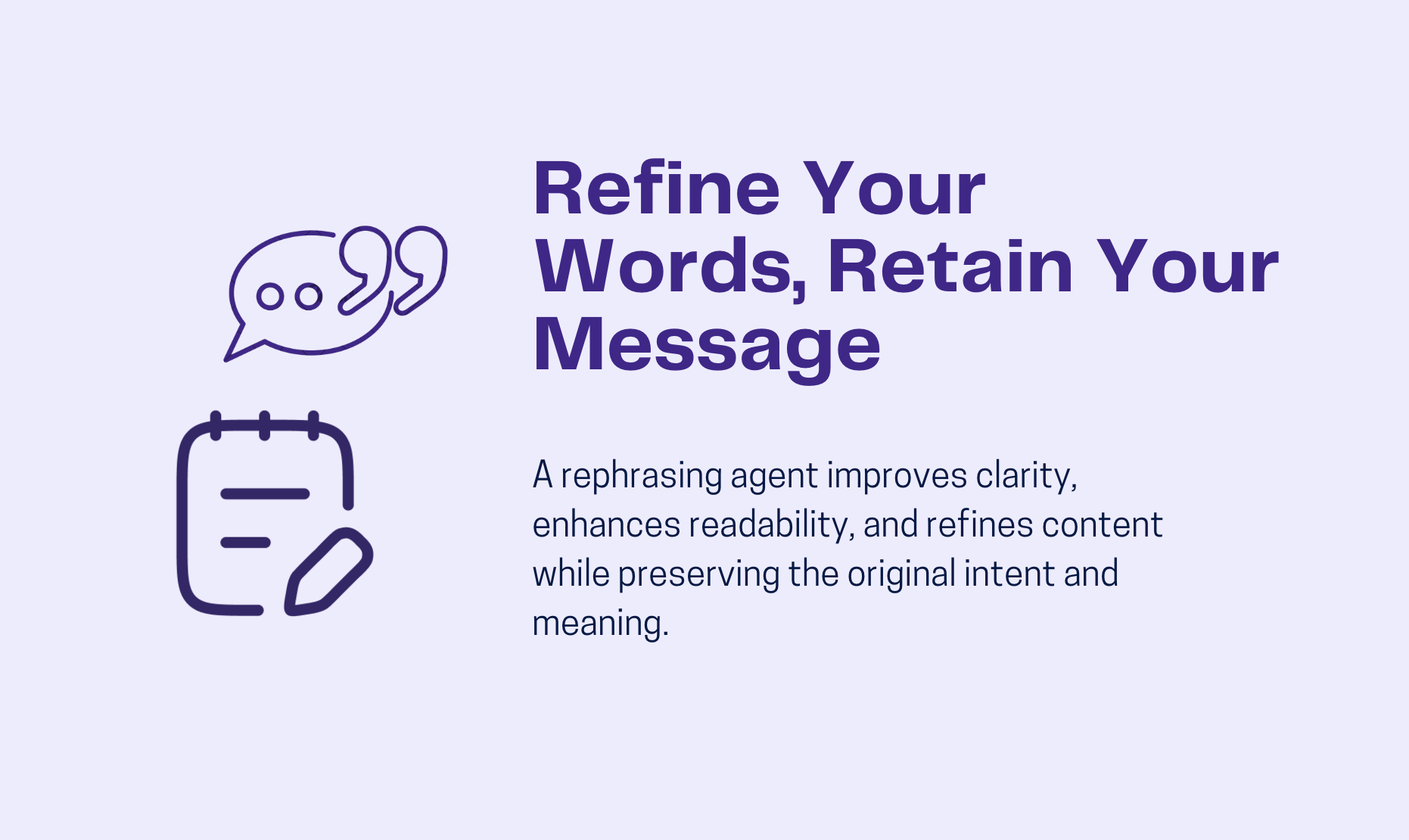 Refine Your Words, Retain Your Message

A rephrasing agent improves clarity, enhances readability, and refines content while preserving the original intent and meaning.